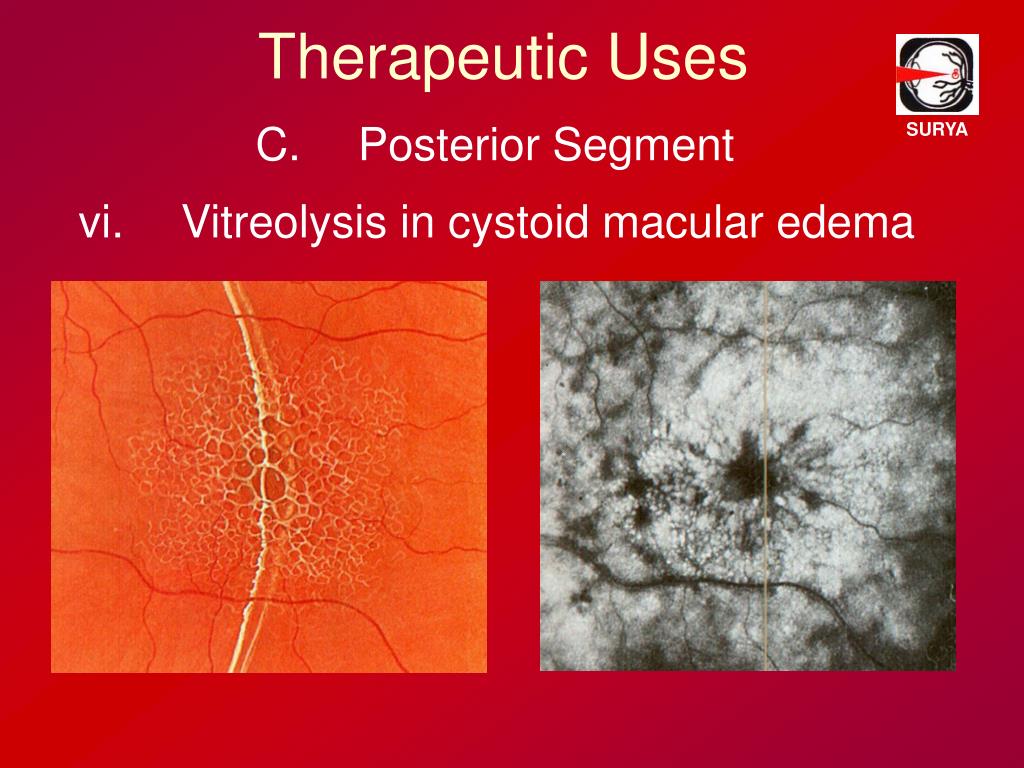 Therapeutic Uses

SURYA

C. Posterior Segment

vi. Vitreolysis in cystoid macular edema